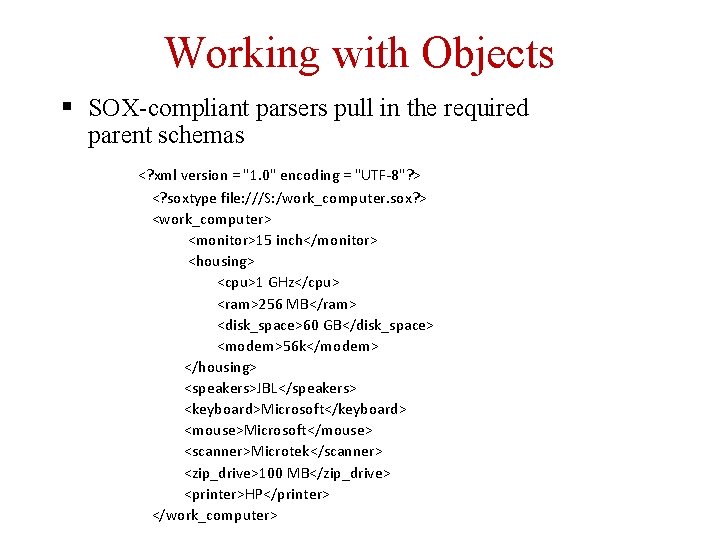 Working with Objects

▪ SOX-compliant parsers pull in the required parent schemas

<?xml version = "1.0" encoding = "UTF-8"?>
<?soxtype file:///S:/work_computer.sox?>
<work_computer>
<monitor>15 inch</monitor>
<housing>
<cpu>1 GHz</cpu>
<ram>256 MB</ram>
<disk_space>60 GB</disk_space>
<modem>56k</modem>
</housing>
<speakers>JBL</speakers>
<keyboard>Microsoft</keyboard>
<mouse>Microsoft</mouse>
<scanner>Microtek</scanner>
<zip_drive>100 MB</zip_drive>
<printer>HP</printer>
</work_computer>